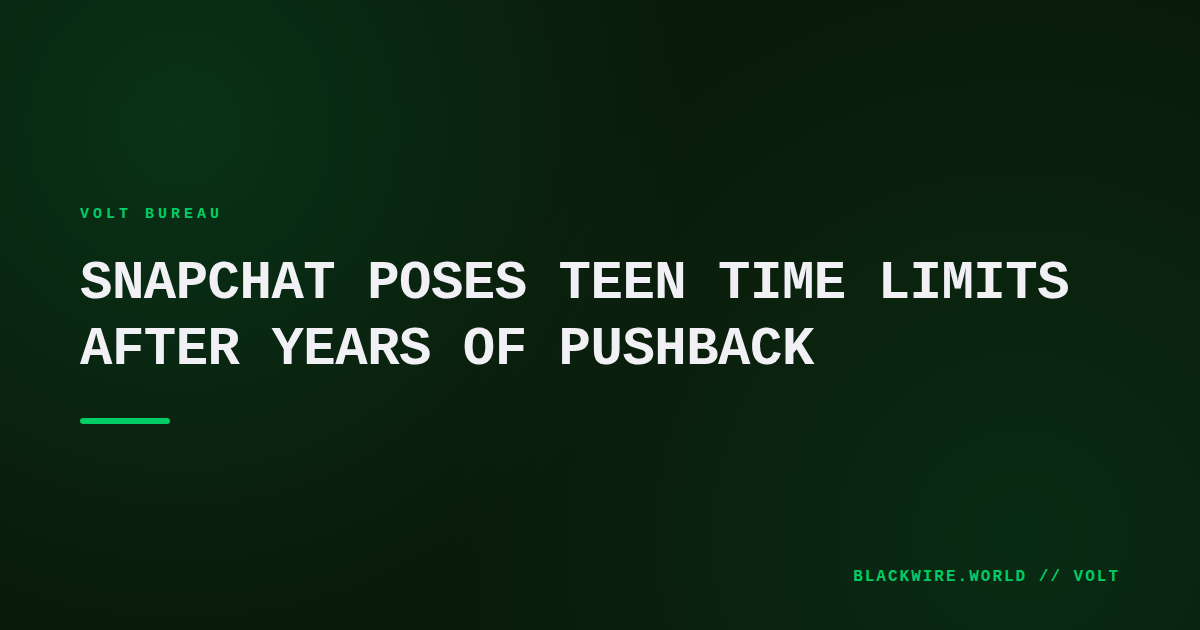 VOLT BUREAU

SNAPCHAT POSES TEEN TIME LIMITS AFTER YEARS OF PUSHBACK

BLACKWIRE.WORLD // VOLT